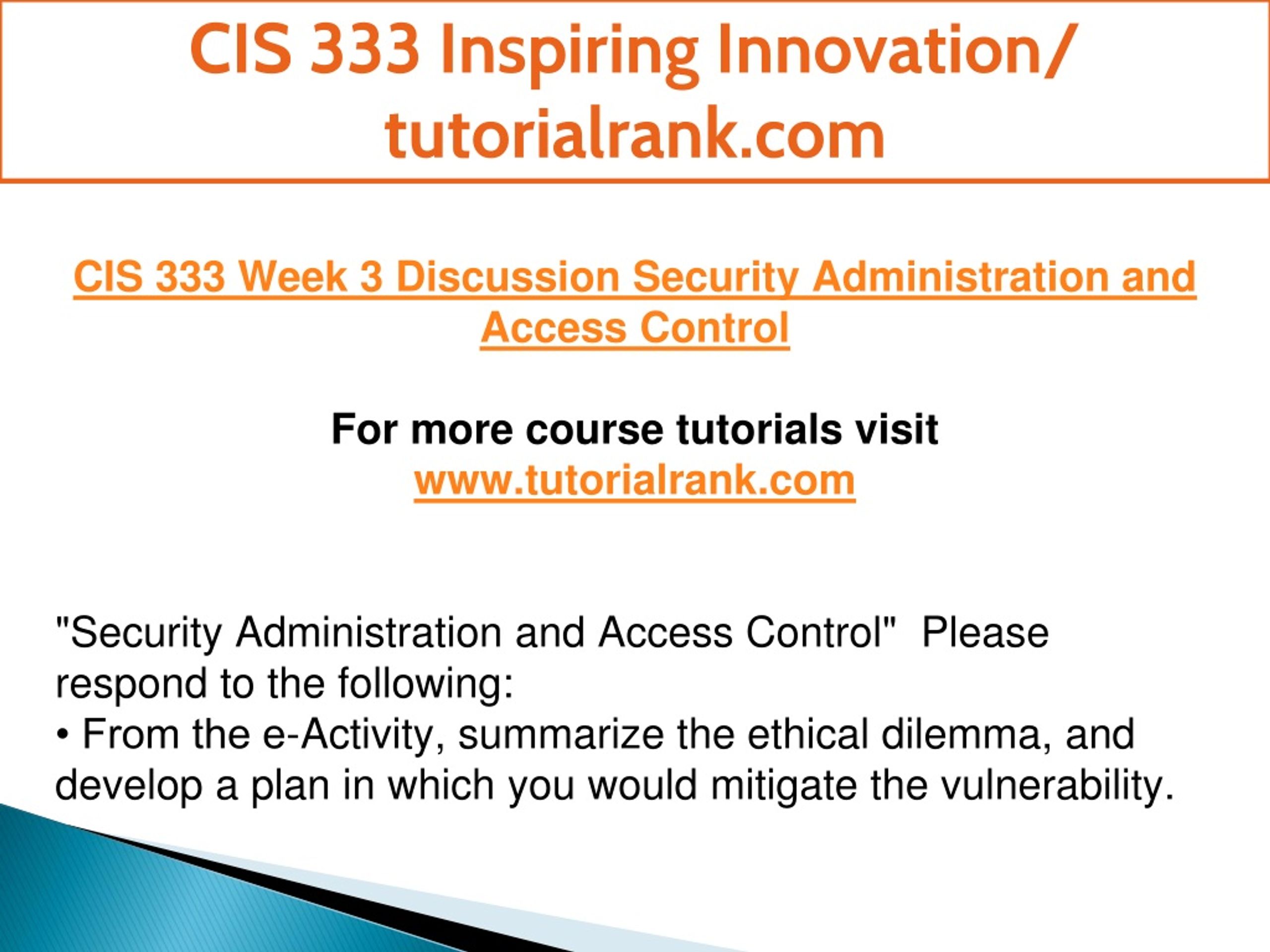 CIS 333 Inspiring Innovation/ tutorialrank.com

CIS 333 Week 3 Discussion Security Administration and Access Control

For more course tutorials visit
www.tutorialrank.com

"Security Administration and Access Control"  Please respond to the following:
• From the e-Activity, summarize the ethical dilemma, and develop a plan in which you would mitigate the vulnerability.